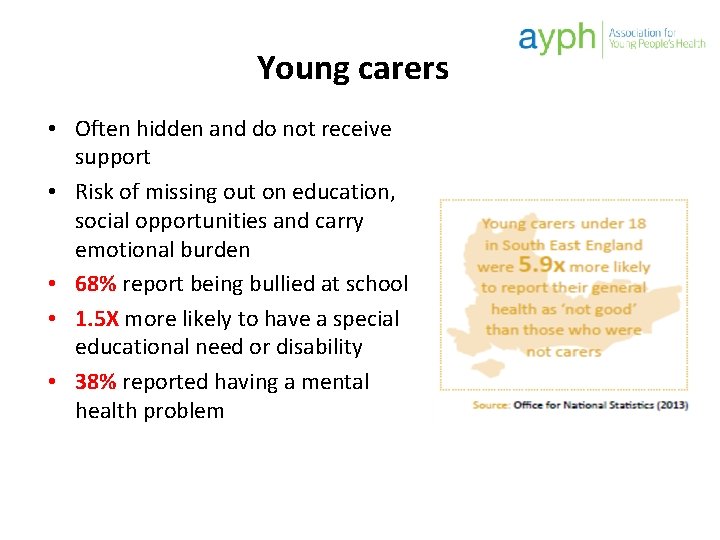 ayph Association for Young People's Health

Young carers

• Often hidden and do not receive support
• Risk of missing out on education, social opportunities and carry emotional burden
• 68% report being bullied at school
• 1.5X more likely to have a special educational need or disability
• 38% reported having a mental health problem

Young carers under 18 in South East England were 5.9x more likely to report their general health as 'not good' than those who were not carers

Source: Office for National Statistics (2013)